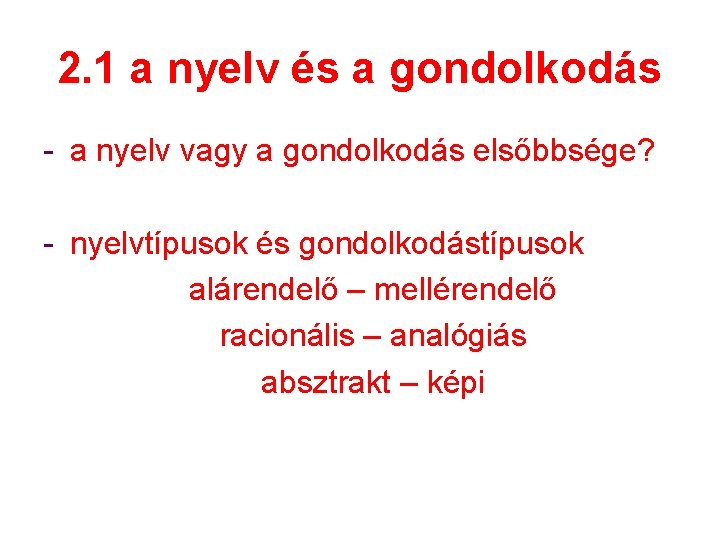 2.1 a nyelv és a gondolkodás

- a nyelv vagy a gondolkodás elsőbbsége?

- nyelvtípusok és gondolkodástípusok

alárendelő – mellérendelő

racionális – analógiás

absztrakt – képi